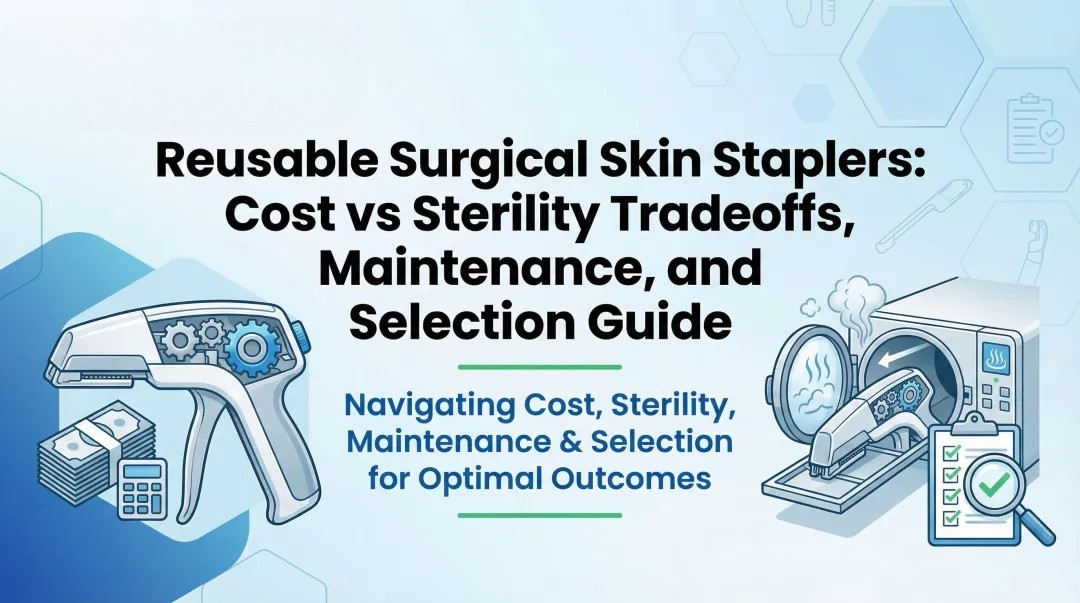 Reusable Surgical Skin Staplers: Cost vs Sterility Tradeoffs, Maintenance, and Selection Guide

Navigating Cost, Sterility, Maintenance & Selection for Optimal Outcomes